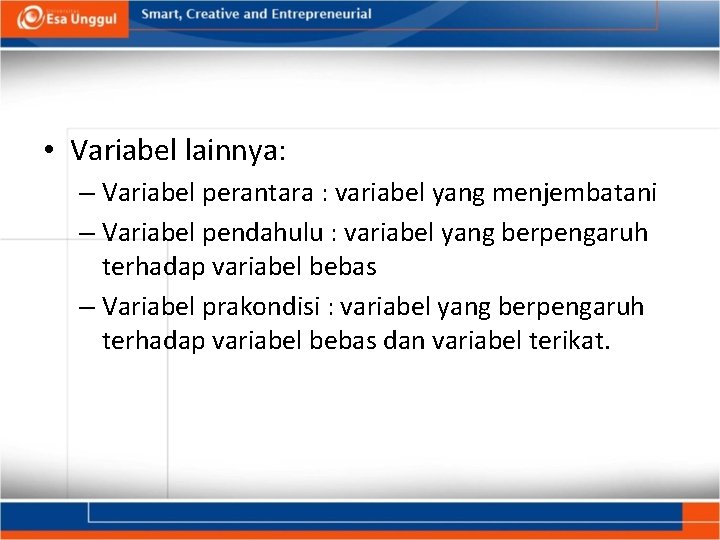 Esa Unggul

Smart, Creative and Entrepreneurial

• Variabel lainnya:
– Variabel perantara : variabel yang menjembatani
– Variabel pendahulu : variabel yang berpengaruh terhadap variabel bebas
– Variabel prakondisi : variabel yang berpengaruh terhadap variabel bebas dan variabel terikat.